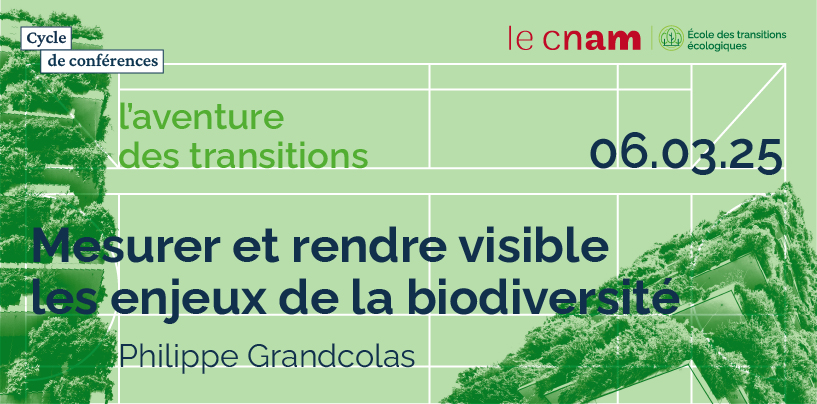 Cycle
de conférences

le cnam

École des transitions écologiques

l'aventure
des transitions

06.03.25

Mesurer et rendre visible les enjeux de la biodiversité

Philippe Grandcolas